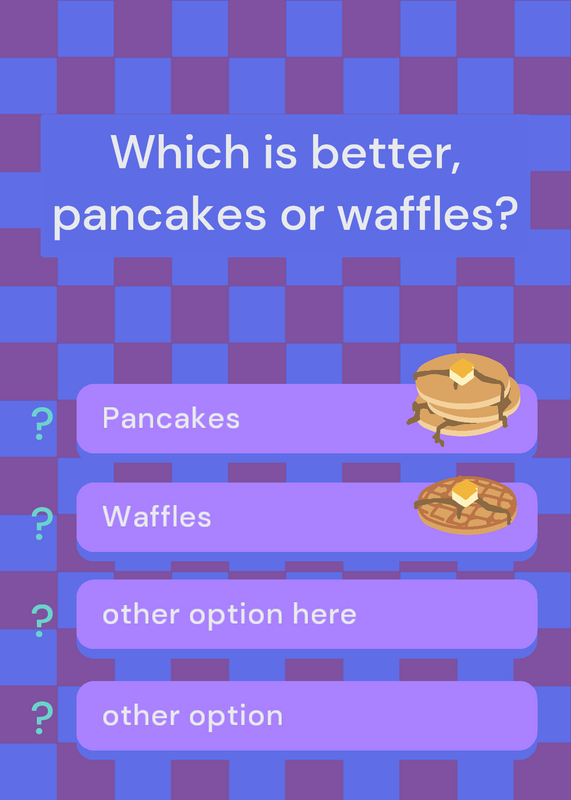 Which is better, pancakes or waffles?

? Pancakes

? Waffles

? other option here

? other option